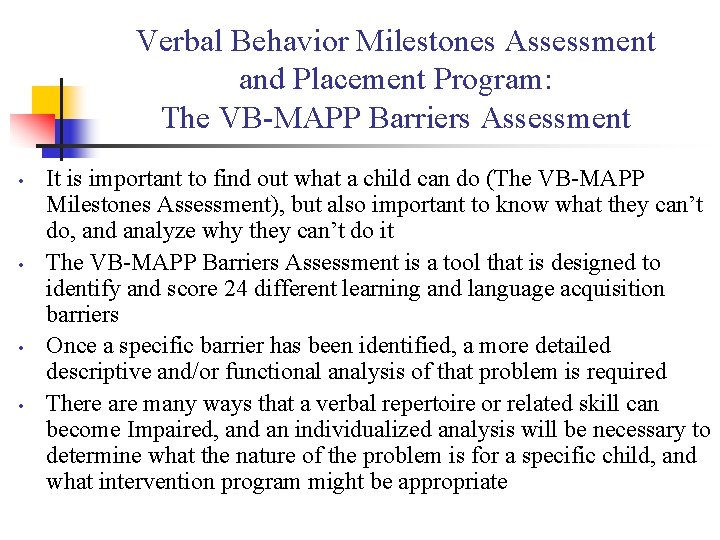 Verbal Behavior Milestones Assessment and Placement Program: The VB-MAPP Barriers Assessment

• It is important to find out what a child can do (The VB-MAPP Milestones Assessment), but also important to know what they can't do, and analyze why they can't do it

• The VB-MAPP Barriers Assessment is a tool that is designed to identify and score 24 different learning and language acquisition barriers

• Once a specific barrier has been identified, a more detailed descriptive and/or functional analysis of that problem is required

• There are many ways that a verbal repertoire or related skill can become Impaired, and an individualized analysis will be necessary to determine what the nature of the problem is for a specific child, and what intervention program might be appropriate